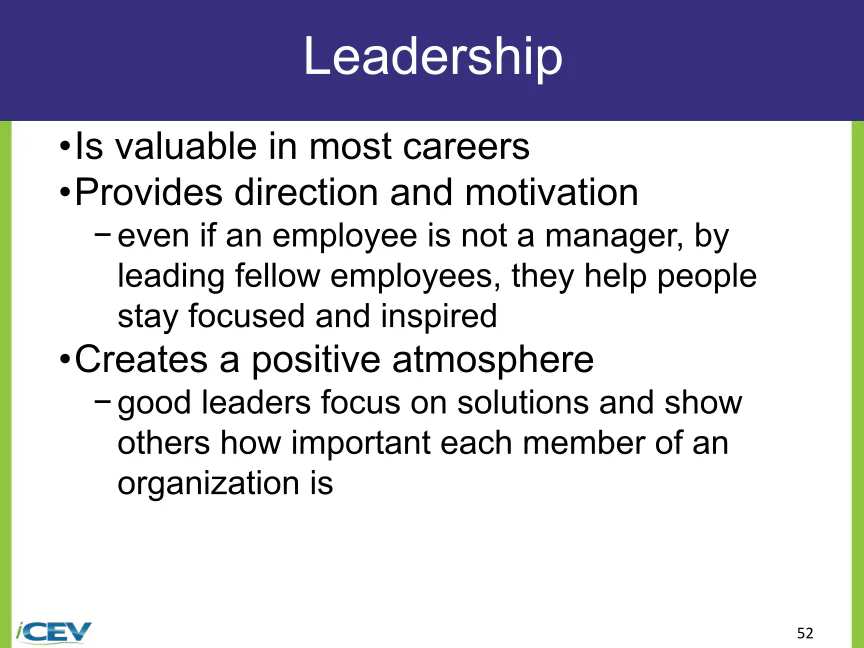 Leadership

•Is valuable in most careers
•Provides direction and motivation
− even if an employee is not a manager, by leading fellow employees, they help people stay focused and inspired
•Creates a positive atmosphere
− good leaders focus on solutions and show others how important each member of an organization is

iCEV

52